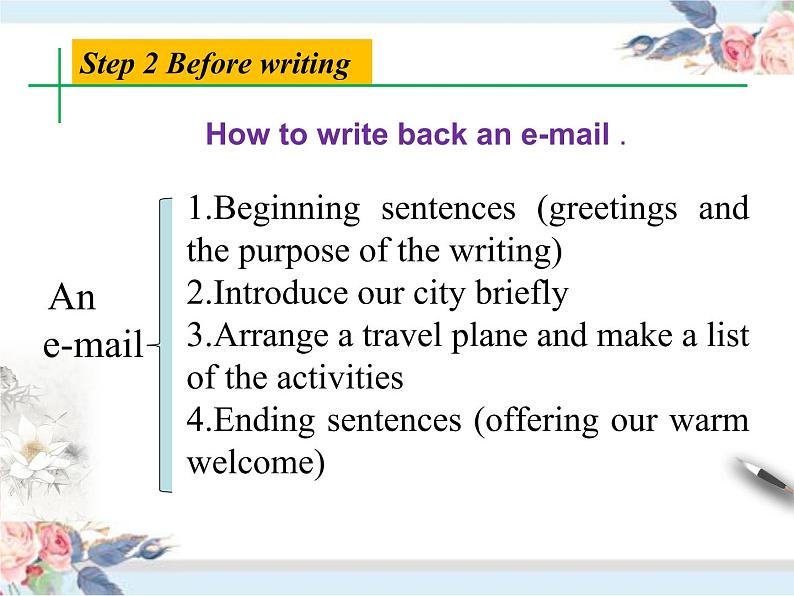 Step 2 Before writing

How to write back an e-mail .

An e-mail

1.Beginning sentences (greetings and the purpose of the writing)
2.Introduce our city briefly
3.Arrange a travel plane and make a list of the activities
4.Ending sentences (offering our warm welcome)